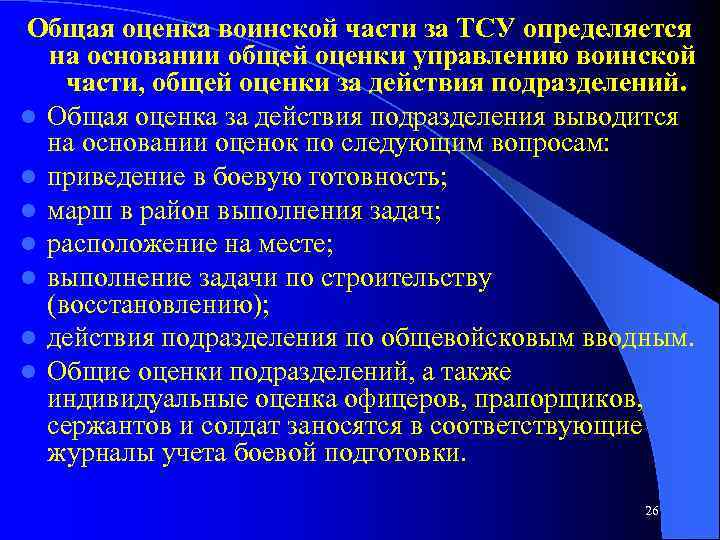 Общая оценка воинской части за ТСУ определяется на основании общей оценки управлению воинской части, общей оценки за действия подразделений.

Общая оценка за действия подразделения выводится на основании оценок по следующим вопросам:

приведение в боевую готовность;

марш в район выполнения задач;

расположение на месте;

выполнение задачи по строительству (восстановлению);

действия подразделения по общевойсковым вводным.

Общие оценки подразделений, а также индивидуальные оценка офицеров, прапорщиков, сержантов и солдат заносятся в соответствующие журналы учета боевой подготовки.

26